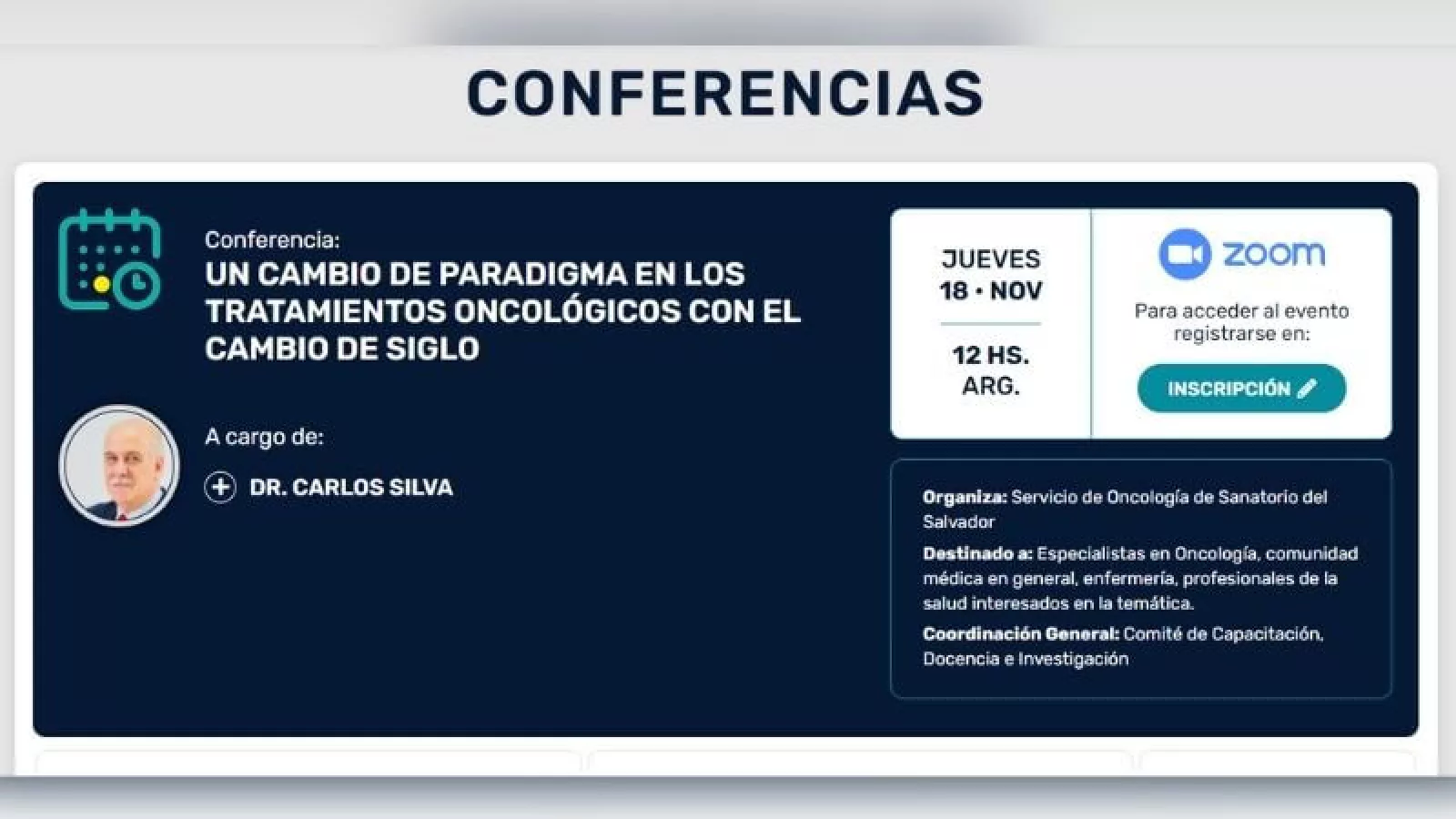 CONFERENCIAS

Conferencia:
UN CAMBIO DE PARADIGMA EN LOS TRATAMIENTOS ONCOLÓGICOS CON EL CAMBIO DE SIGLO

A cargo de:

DR. CARLOS SILVA

JUEVES
18 • NOV

12 HS.
ARG.

zoom

Para acceder al evento registrarse en:

INSCRIPCIÓN

Organiza: Servicio de Oncología de Sanatorio del Salvador

Destinado a: Especialistas en Oncología, comunidad médica en general, enfermería, profesionales de la salud interesados en la temática.

Coordinación General: Comité de Capacitación, Docencia e Investigación